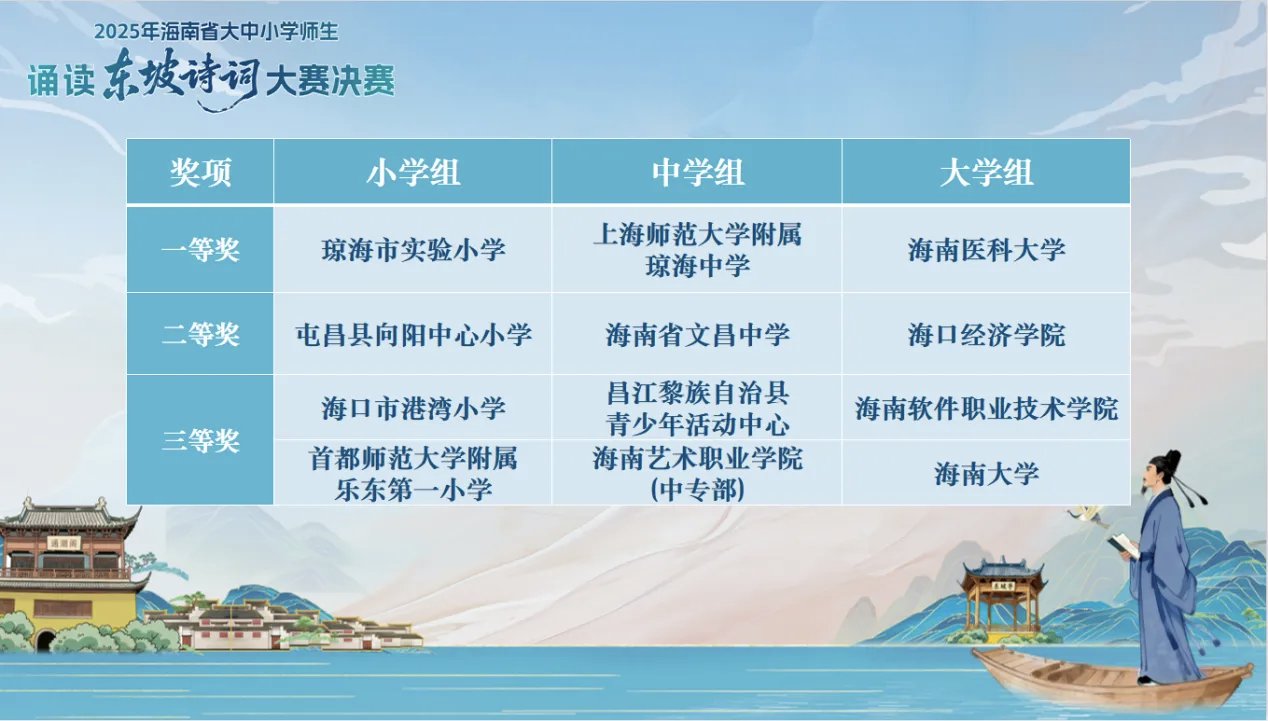 2025年海南省大中小学师生
诵读东坡诗词大赛决赛

| 奖项 | 小学组 | 中学组 | 大学组 |
|---|---|---|---|
| 一等奖 | 琼海市实验小学 | 上海师范大学附属琼海中学 | 海南医科大学 |
| 二等奖 | 屯昌县向阳中心小学 | 海南省文昌中学 | 海口经济学院 |
| 三等奖 | 海口市港湾小学 | 昌江黎族自治县青少年活动中心 | 海南软件职业技术学院 |
| 三等奖 | 首都师范大学附属乐东第一小学 | 海南艺术职业学院(中专部) | 海南大学 |